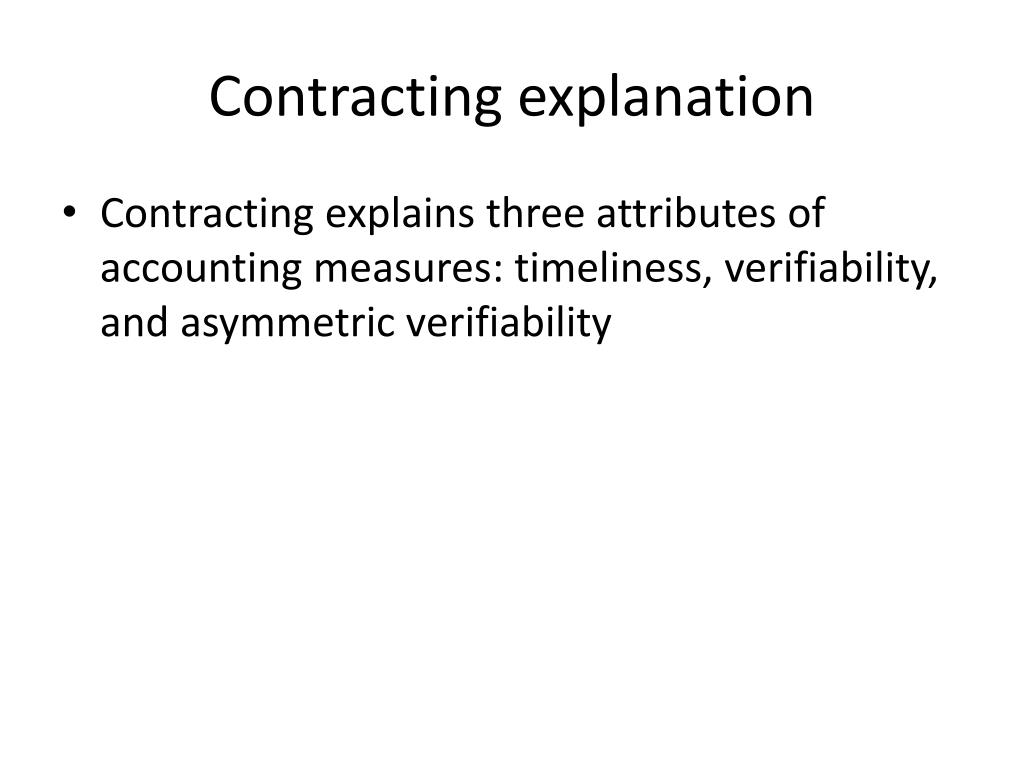 Contracting explanation

• Contracting explains three attributes of accounting measures: timeliness, verifiability, and asymmetric verifiability